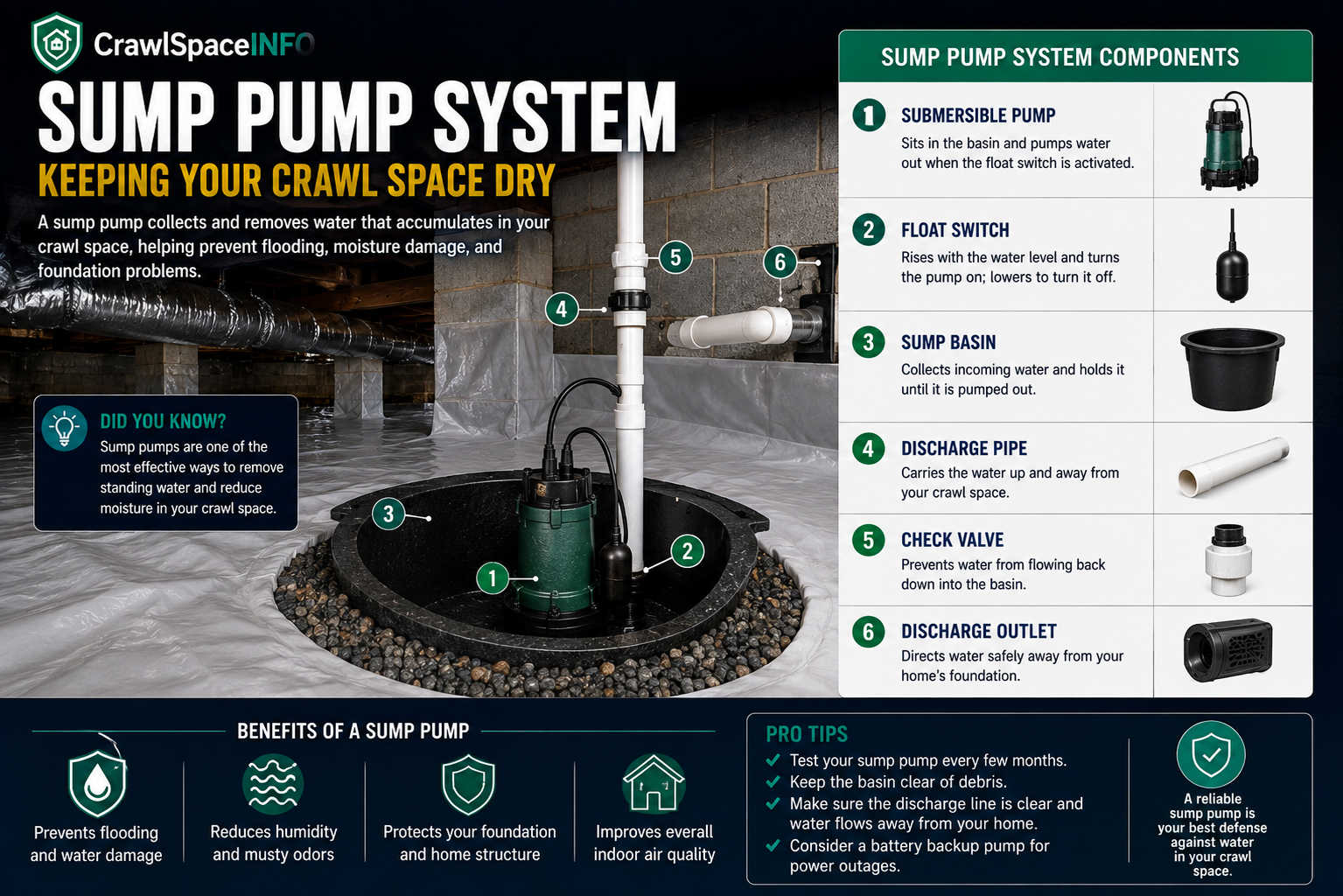 CrawlSpaceINFO

SUMP PUMP SYSTEM

KEEPING YOUR CRAWL SPACE DRY

A sump pump collects and removes water that accumulates in your crawl space, helping prevent flooding, moisture damage, and foundation problems.

DID YOU KNOW?
Sump pumps are one of the most effective ways to remove standing water and reduce moisture in your crawl space.

5
6
4
3
2
1

SUMP PUMP SYSTEM COMPONENTS

1 SUBMERSIBLE PUMP
Sits in the basin and pumps water out when the float switch is activated.

2 FLOAT SWITCH
Rises with the water level and turns the pump on; lowers to turn it off.

3 SUMP BASIN
Collects incoming water and holds it until it is pumped out.

4 DISCHARGE PIPE
Carries the water up and away from your crawl space.

5 CHECK VALVE
Prevents water from flowing back down into the basin.

6 DISCHARGE OUTLET
Directs water safely away from your home's foundation.

BENEFITS OF A SUMP PUMP

Prevents flooding and water damage

Reduces humidity and musty odors

Protects your foundation and home structure

Improves everall indoor air quality

PRO TIPS
Test your sump pump every few months.
Keep the basin clear of debris.
Make sure the discharge line is clear and water flows away from your home.
Consider a battery backup pump for power outages.

A reliable sump pump is your best defense against water in your crawl space.